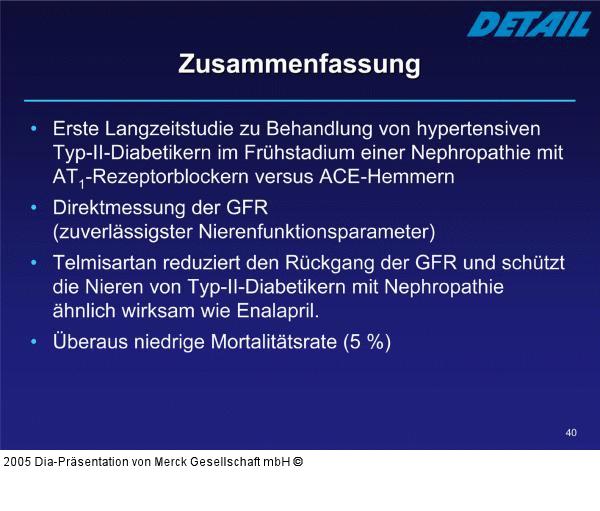 DETAIL

Zusammenfassung

• Erste Langzeitstudie zu Behandlung von hypertensiven Typ-II-Diabetikern im Frühstadium einer Nephropathie mit $AT_1$-Rezeptorblockern versus ACE-Hemmern

• Direktmessung der GFR (zuverlässigster Nierenfunktionsparameter)

• Telmisartan reduziert den Rückgang der GFR und schützt die Nieren von Typ-II-Diabetikern mit Nephropathie ähnlich wirksam wie Enalapril.

• Überaus niedrige Mortalitätsrate (5 %)

40

2005 Dia-Präsentation von Merck Gesellschaft mbH ©